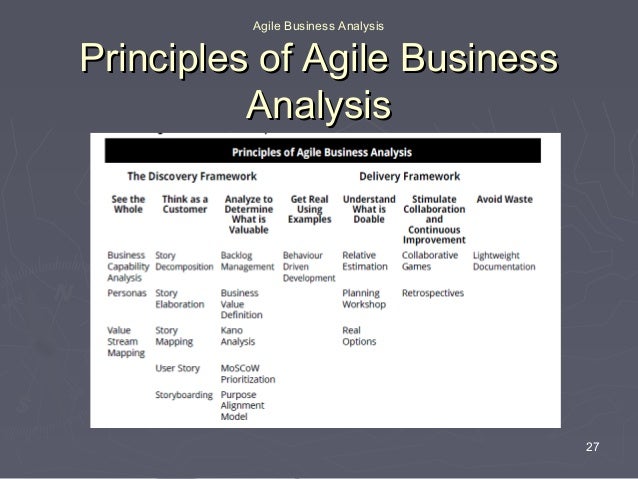 Agile Business Analysis

Principles of Agile Business Analysis

Principles of Agile Business Analysis

The Discovery Framework

Delivery Framework

| See the Whole | Think as a Customer | Analyze to Determine What is Valuable | Get Real Using Examples | Understand What is Doable | Stimulate Collaboration and Continuous Improvement | Avoid Waste |
|---|---|---|---|---|---|---|
| Business Capability Analysis | Story Decomposition | Backlog Management | Behaviour Driven Development | Relative Estimation | Collaborative Games | Lightweight Documentation |
| Personas | Story Elaboration | Business Value Definition | | Planning Workshop | Retrospectives | |
| Value Stream Mapping | Story Mapping | Kano Analysis | | Real Options | | |
| | User Story | MoSCoW Prioritization | | | | |
| | Storyboarding | Purpose Alignment Model | | | | |

27